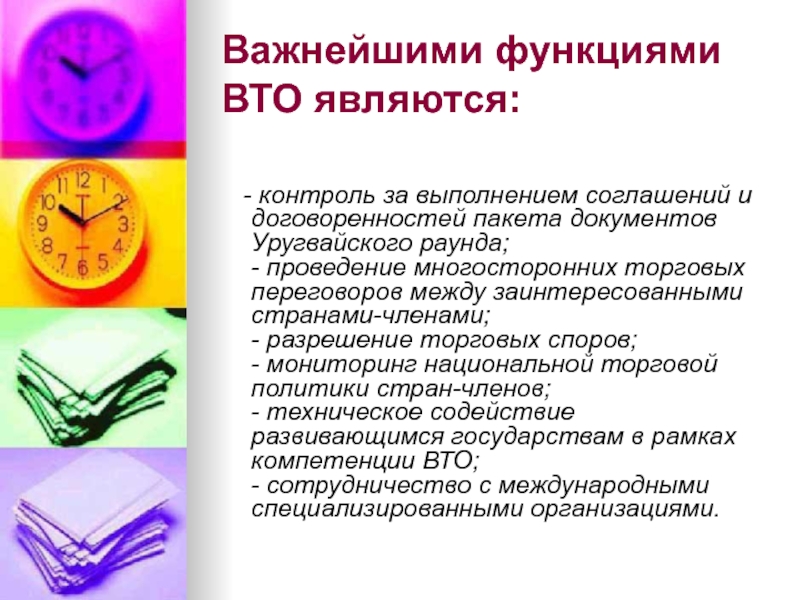 Важнейшими функциями ВТО являются:

- контроль за выполнением соглашений и договоренностей пакета документов Уругвайского раунда;
- проведение многосторонних торговых переговоров между заинтересованными странами-членами;
- разрешение торговых споров;
- мониторинг национальной торговой политики стран-членов;
- техническое содействие развивающимся государствам в рамках компетенции ВТО;
- сотрудничество с международными специализированными организациями.